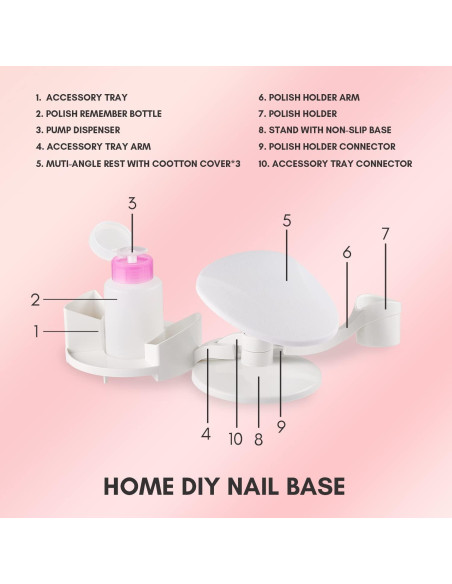 1. ACCESSORY TRAY
2. POLISH REMEMBER BOTTLE
3. PUMP DISPENSER
4. ACCESSORY TRAY ARM
5. MUTI-ANGLE REST WITH COOTTON COVER*3

6. POLISH HOLDER ARM
7. POLISH HOLDER
8. STAND WITH NON-SLIP BASE
9. POLISH HOLDER CONNECTOR
10. ACCESSORY TRAY CONNECTOR

3
5
7
6
2
1
4
10
8
9

HOME DIY NAIL BASE